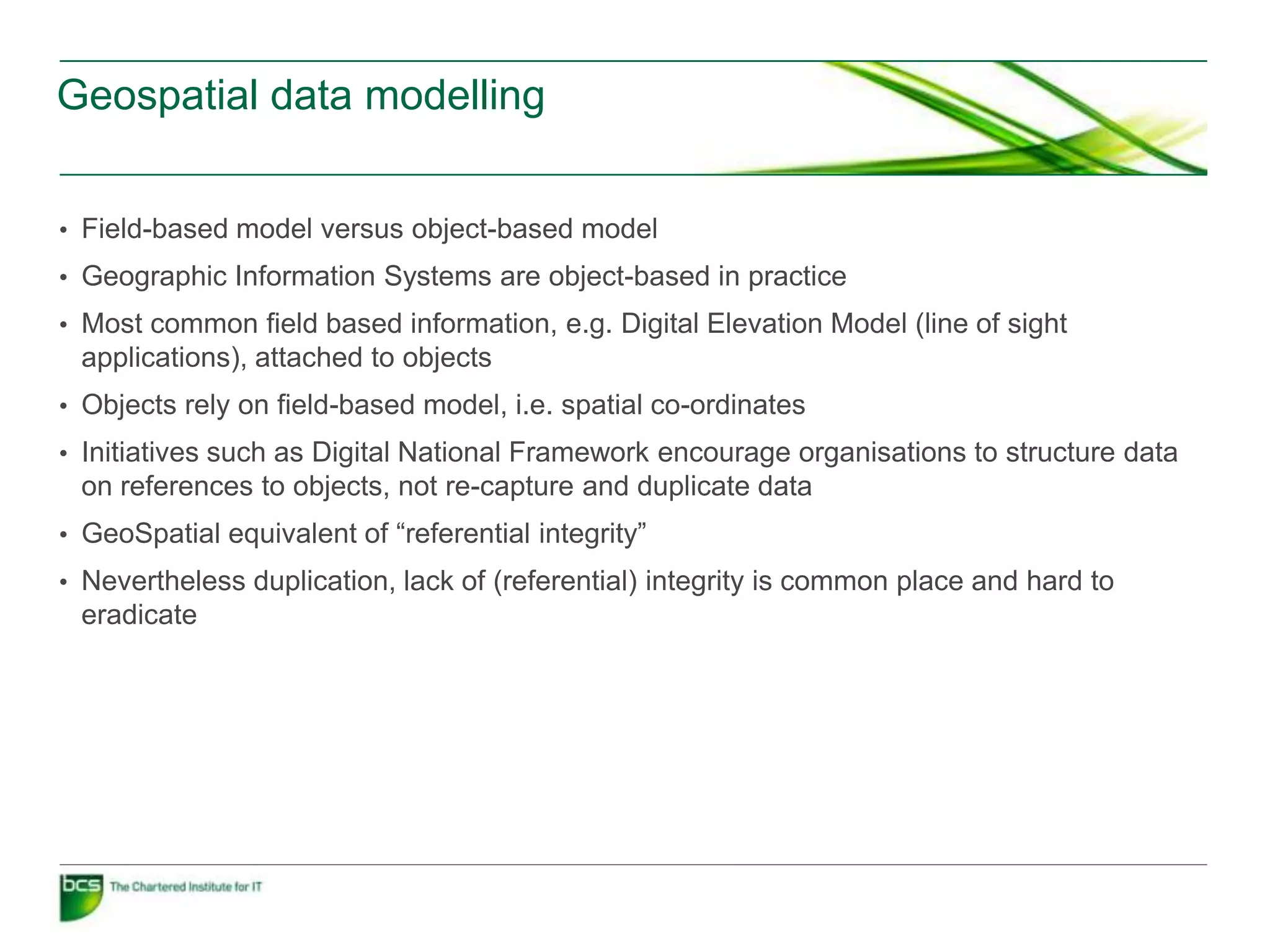 Geospatial data modelling

• Field-based model versus object-based model
• Geographic Information Systems are object-based in practice
• Most common field based information, e.g. Digital Elevation Model (line of sight applications), attached to objects
• Objects rely on field-based model, i.e. spatial co-ordinates
• Initiatives such as Digital National Framework encourage organisations to structure data on references to objects, not re-capture and duplicate data
• GeoSpatial equivalent of “referential integrity”
• Nevertheless duplication, lack of (referential) integrity is common place and hard to eradicate

bcs The Chartered Institute for IT